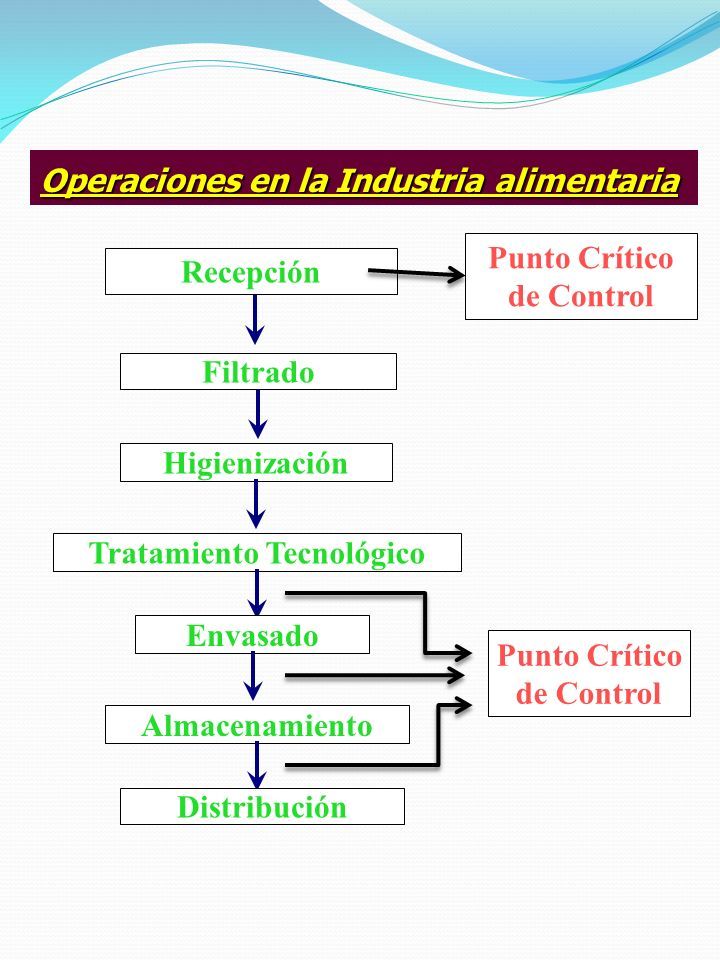 Operaciones en la Industria alimentaria

Recepción

Punto Crítico de Control

Filtrado

Higienización

Tratamiento Tecnológico

Envasado

Punto Crítico de Control

Almacenamiento

Distribución